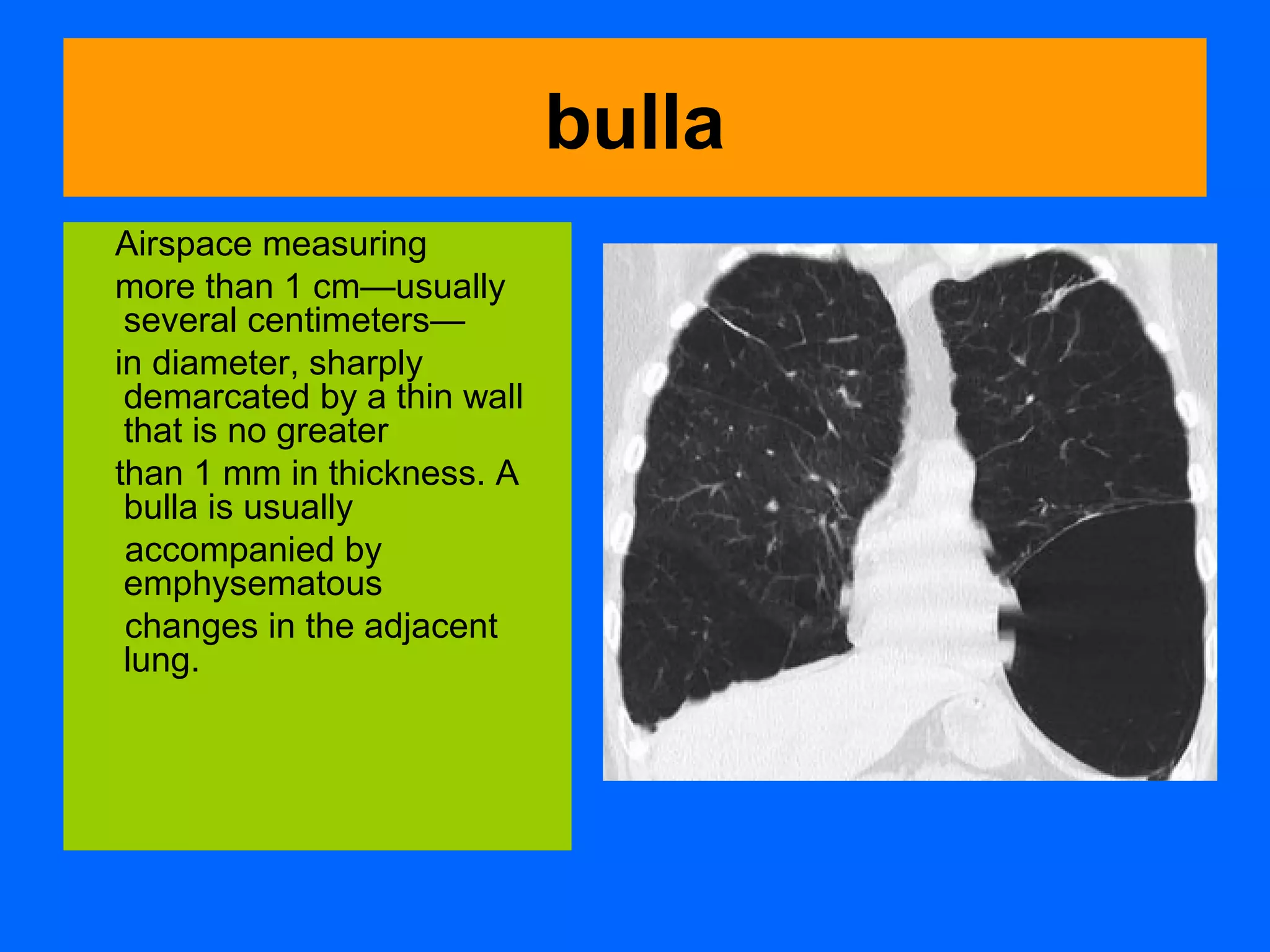 bulla

Airspace measuring more than 1 cm—usually several centimeters— in diameter, sharply demarcated by a thin wall that is no greater than 1 mm in thickness. A bulla is usually accompanied by emphysematous changes in the adjacent lung.